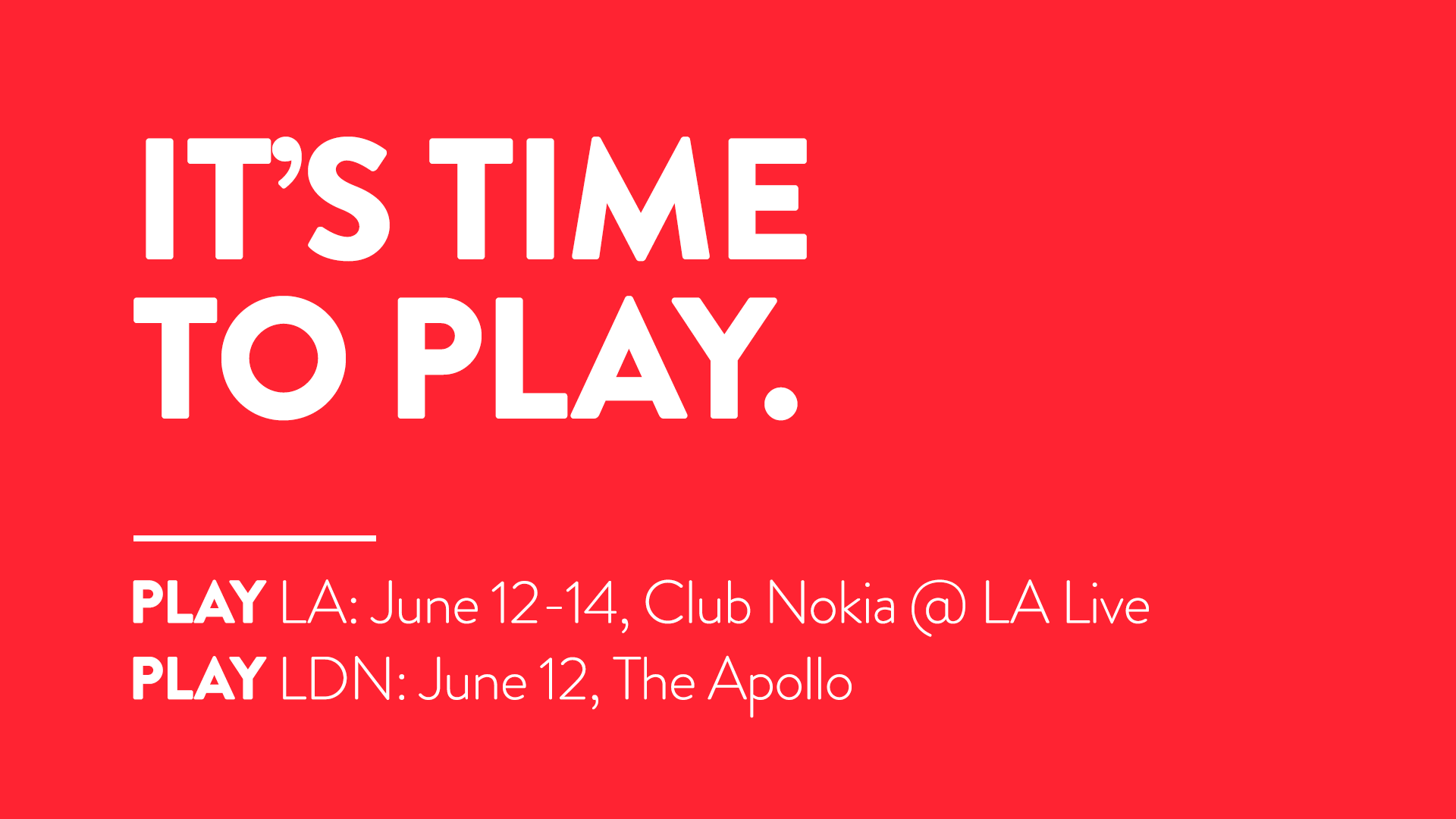 IT'S TIME TO PLAY.

PLAY LA: June 12-14, Club Nokia @ LA Live
PLAY LDN: June 12, The Apollo